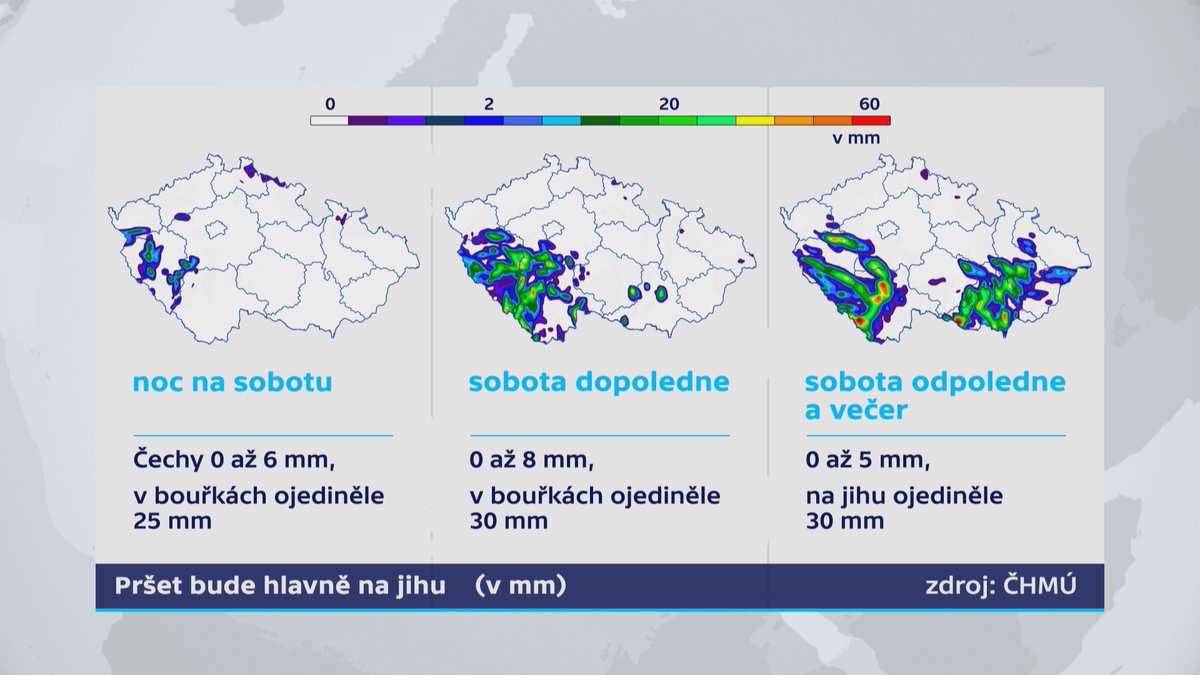 0 2 20 60
v mm

noc na sobotu

Čechy 0 až 6 mm,
v bouřkách ojediněle 25 mm

sobota dopoledne

0 až 8 mm,
v bouřkách ojediněle 30 mm

sobota odpoledne a večer

0 až 5 mm,
na jihu ojediněle 30 mm

Pršet bude hlavně na jihu (v mm)

zdroj: ČHMÚ